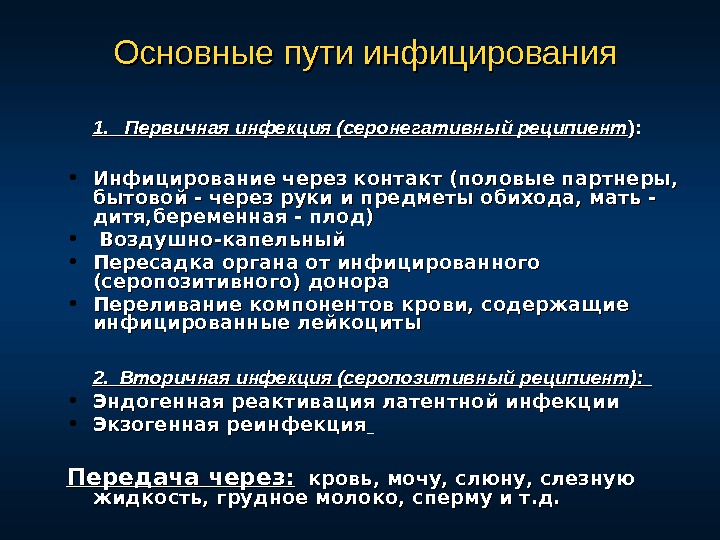 Основные пути инфицирования

1. Первичная инфекция (серонегативный реципиент):

• Инфицирование через контакт (половые партнеры, бытовой - через руки и предметы обихода, мать - дитя,беременная - плод)
• Воздушно-капельный
• Пересадка органа от инфицированного (серопозитивного) донора
• Переливание компонентов крови, содержащие инфицированные лейкоциты

2. Вторичная инфекция (серопозитивный реципиент):
• Эндогенная реактивация латентной инфекции
• Экзогенная реинфекция

Передача через: кровь, мочу, слюну, слезную жидкость, грудное молоко, сперму и т.д.